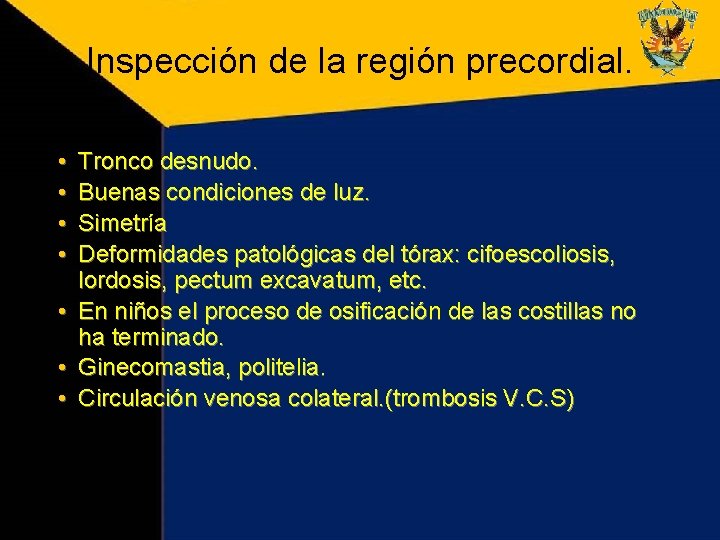 Inspección de la región precordial.

• Tronco desnudo.
• Buenas condiciones de luz.
• Simetría
• Deformidades patológicas del tórax: cifoescoliosis, lordosis, pectum excavatum, etc.
• En niños el proceso de osificación de las costillas no ha terminado.
• Ginecomastia, politelia.
• Circulación venosa colateral.(trombosis V.C.S)